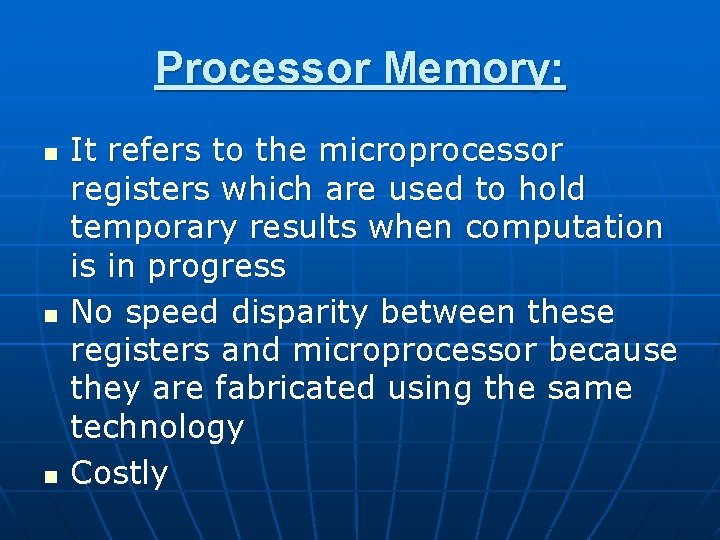 Processor Memory:

- It refers to the microprocessor registers which are used to hold temporary results when computation is in progress
- No speed disparity between these registers and microprocessor because they are fabricated using the same technology
- Costly